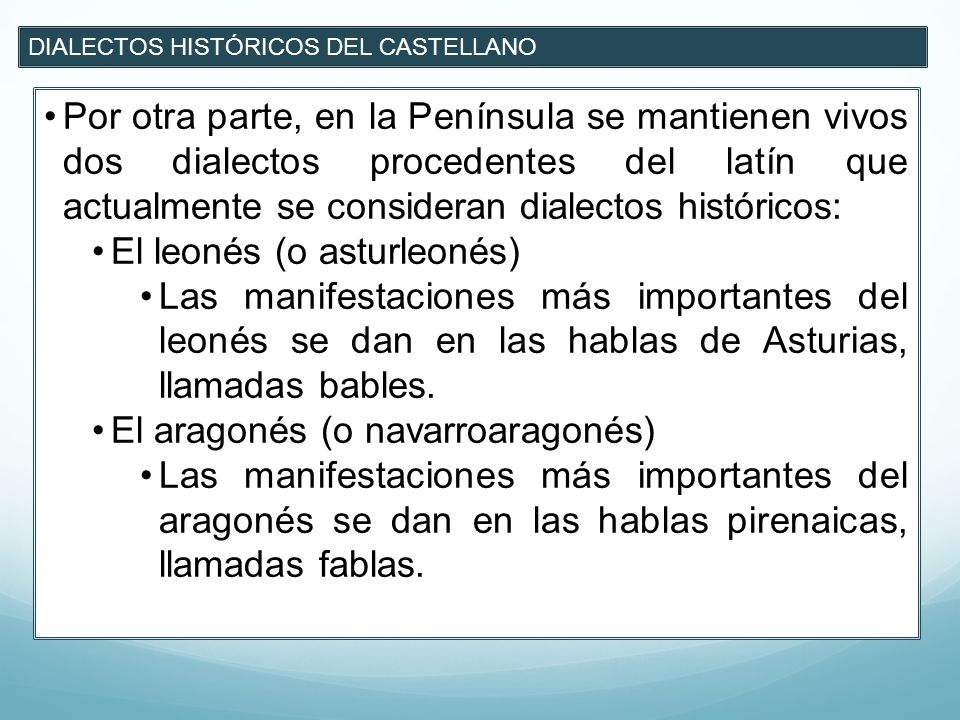 DIALECTOS HISTÓRICOS DEL CASTELLANO

• Por otra parte, en la Península se mantienen vivos dos dialectos procedentes del latín que actualmente se consideran dialectos históricos:

• El leonés (o asturleonés)

• Las manifestaciones más importantes del leonés se dan en las hablas de Asturias, llamadas bables.

• El aragonés (o navarroaragonés)

• Las manifestaciones más importantes del aragonés se dan en las hablas pirenaicas, llamadas fablas.